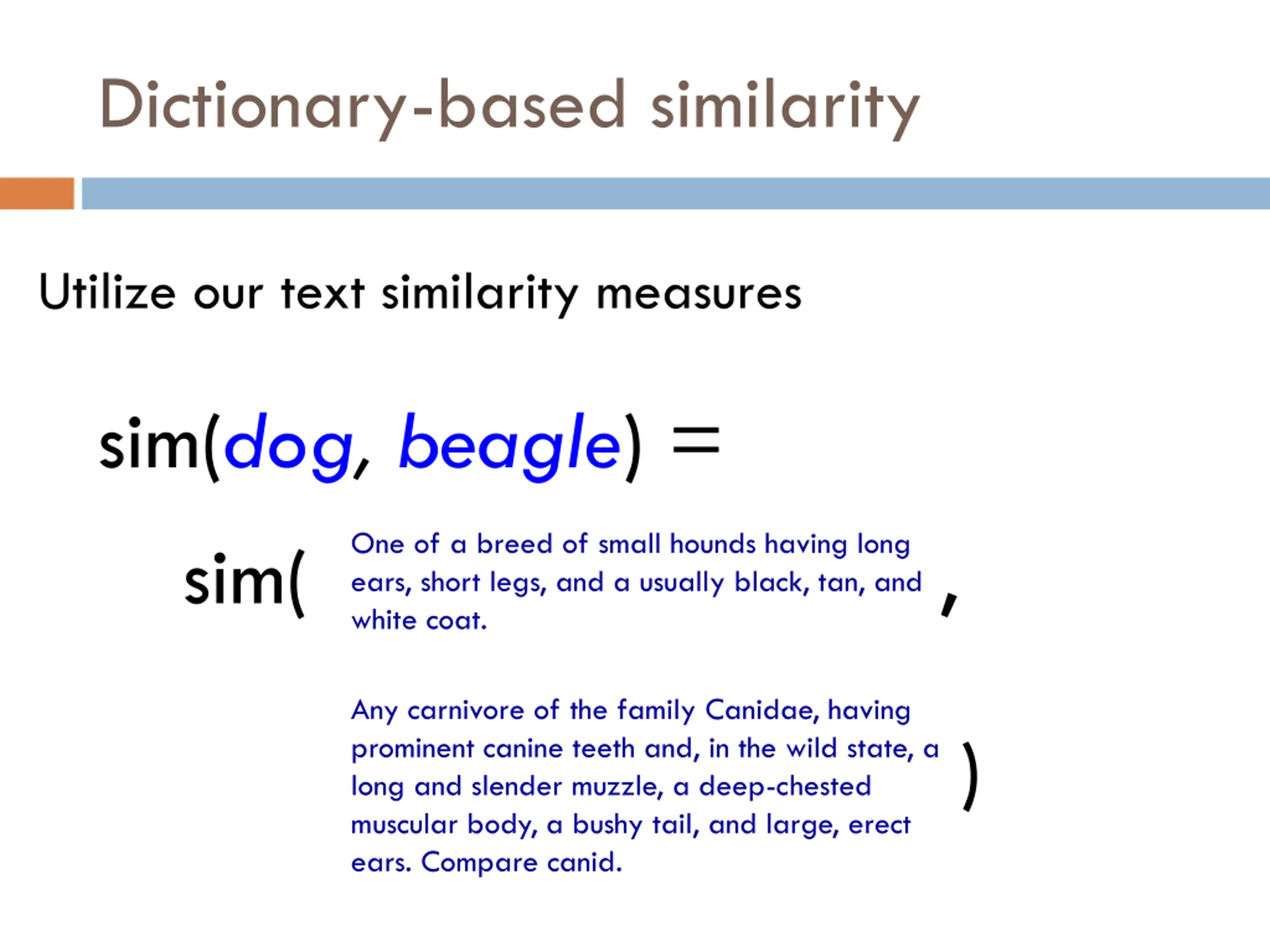 Dictionary-based similarity

Utilize our text similarity measures

sim(dog, beagle) =

sim( One of a breed of small hounds having long ears, short legs, and a usually black, tan, and white coat. ,

Any carnivore of the family Canidae, having prominent canine teeth and, in the wild state, a long and slender muzzle, a deep-chested muscular body, a bushy tail, and large, erect ears. Compare canid. )